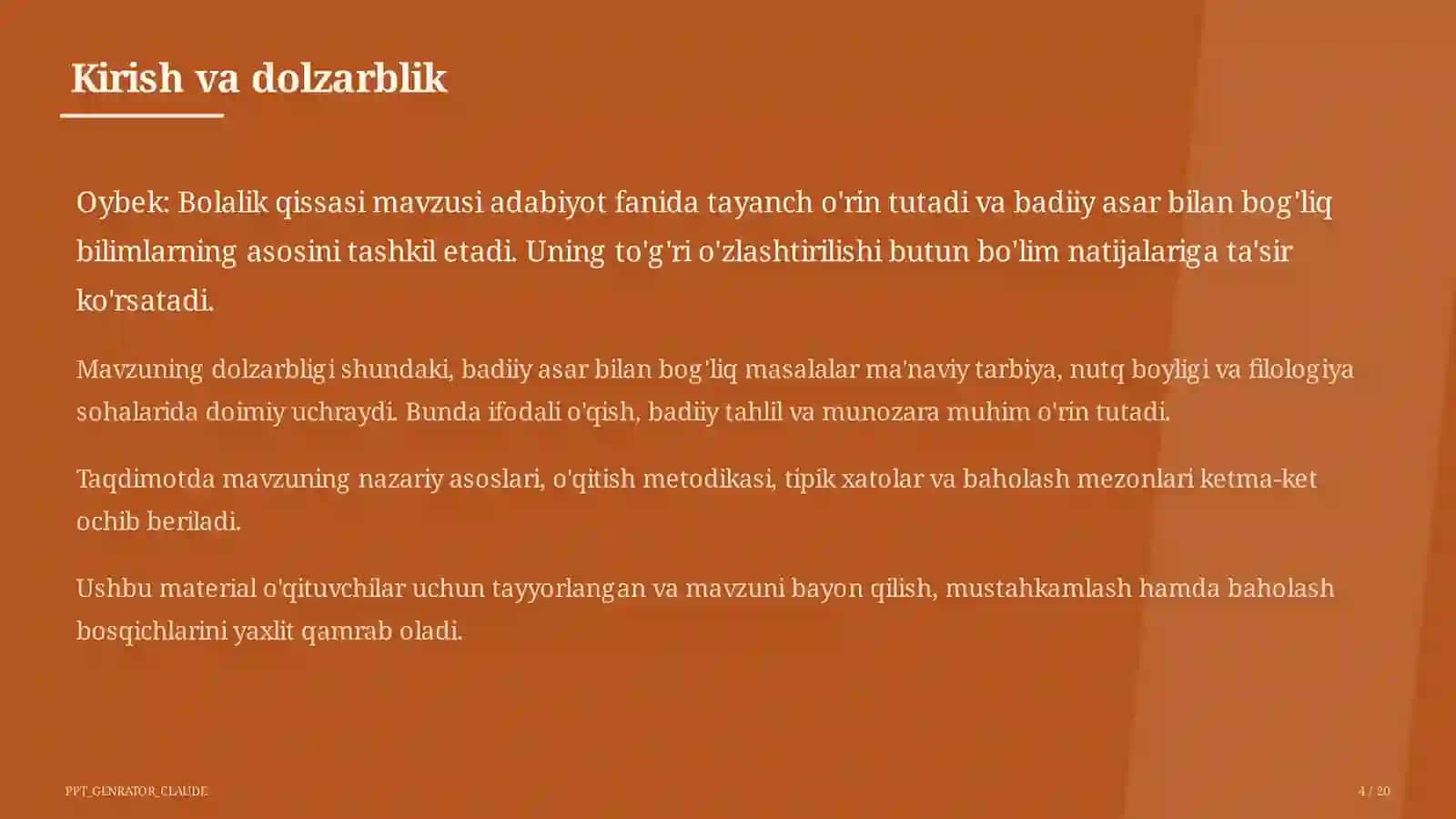 Kirish va dolzarblik

Oybek: Bolalik qissasi mavzusi adabiyot fanida tayanch o'rin tutadi va badiiy asar bilan bog'liq bilimlarning asosini tashkil etadi. Uning to'g'ri o'zlashtirilishi butun bo'lim natijalariga ta'sir ko'rsatadi.

Mavzuning dolzarbligi shundaki, badiiy asar bilan bog'liq masalalar ma'naviy tarbiya, nutq boyligi va filologiya sohalarida doimiy uchraydi. Bunda ifodali o'qish, badiiy tahlil va munozara muhim o'rin tutadi.

Taqdimotda mavzuning nazariy asoslari, o'qitish metodikasi, tipik xatolar va baholash mezonlari ketma-ket ochib beriladi.

Ushbu material o'qituvchilar uchun tayyorlangan va mavzuni bayon qilish, mustahkamlash hamda baholash bosqichlarini yaxlit qamrab oladi.

PPT_GENRATOR_CLAUDE

4 / 20